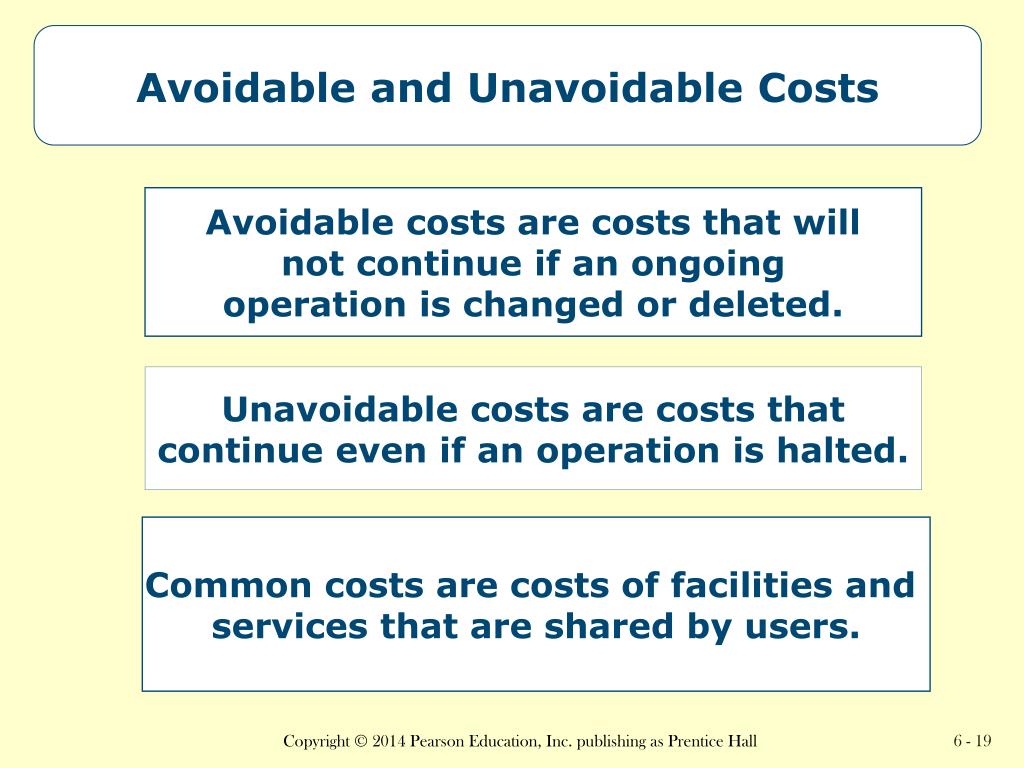 Avoidable and Unavoidable Costs

Avoidable costs are costs that will not continue if an ongoing operation is changed or deleted.

Unavoidable costs are costs that continue even if an operation is halted.

Common costs are costs of facilities and services that are shared by users.

Copyright © 2014 Pearson Education, Inc. publishing as Prentice Hall

6 - 19